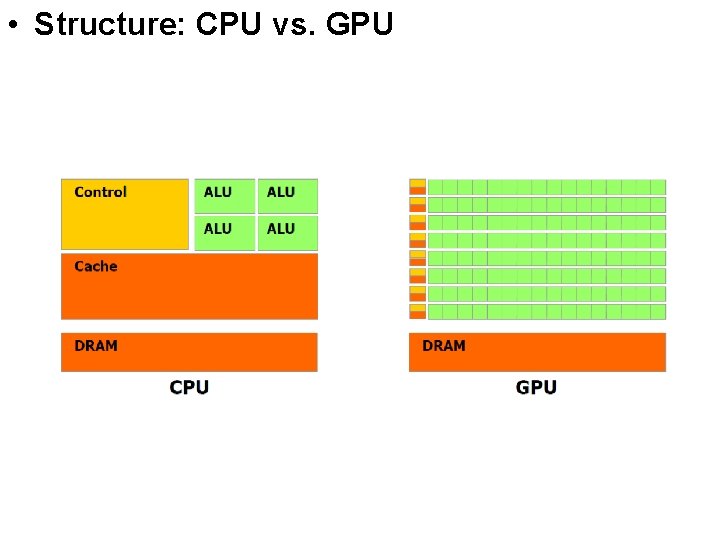 • Structure: CPU vs. GPU

Control

ALU

ALU

ALU

ALU

Cache

DRAM

CPU

DRAM

GPU